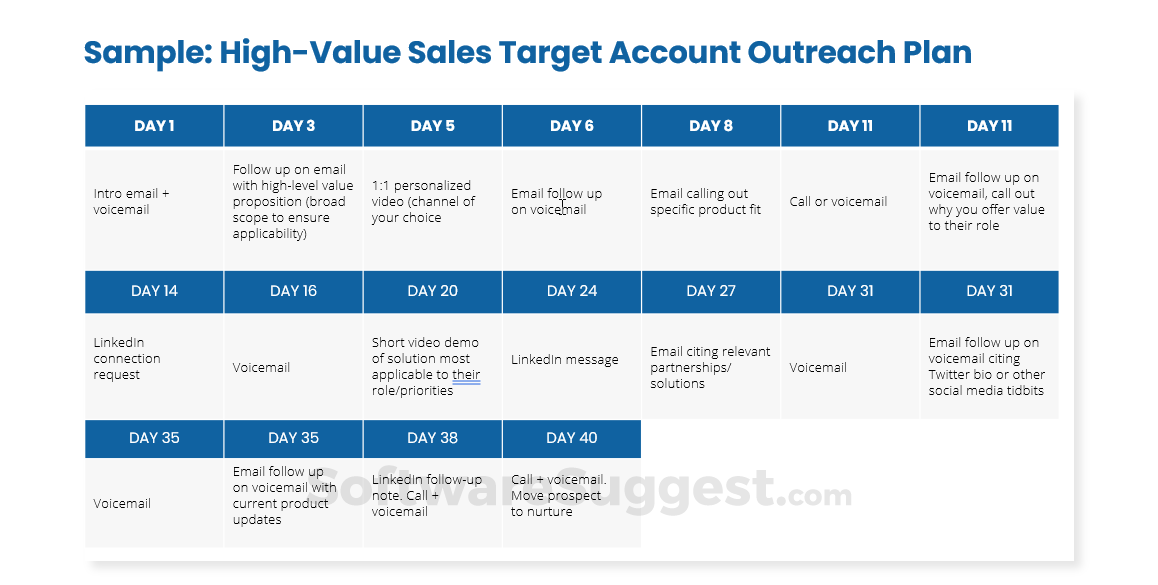 Sample: High-Value Sales Target Account Outreach Plan

| DAY 1 | DAY 3 | DAY 5 | DAY 6 | DAY 8 | DAY 11 | DAY 11 |
|---|---|---|---|---|---|---|
| Intro email + voicemail | Follow up on email with high-level value proposition (broad scope to ensure applicability) | 1:1 personalized video (channel of your choice | Email follow up on voicemail | Email calling out specific product fit | Call or voicemail | Email follow up on voicemail, call out why you offer value to their role |
| DAY 14 | DAY 16 | DAY 20 | DAY 24 | DAY 27 | DAY 31 | DAY 31 |
| LinkedIn connection request | Voicemail | Short video demo of solution most applicable to their role/priorities | LinkedIn message | Email citing relevant partnerships/ solutions | Voicemail | Email follow up on voicemail citing Twitter bio or other social media tidbits |
| DAY 35 | DAY 35 | DAY 38 | DAY 40 | | | |
| Voicemail | Email follow up on voicemail with current product updates | LinkedIn follow-up note. Call + voicemail | Call + voicemail. Move prospect to nurture | | | |

SoftwareSuggest.com